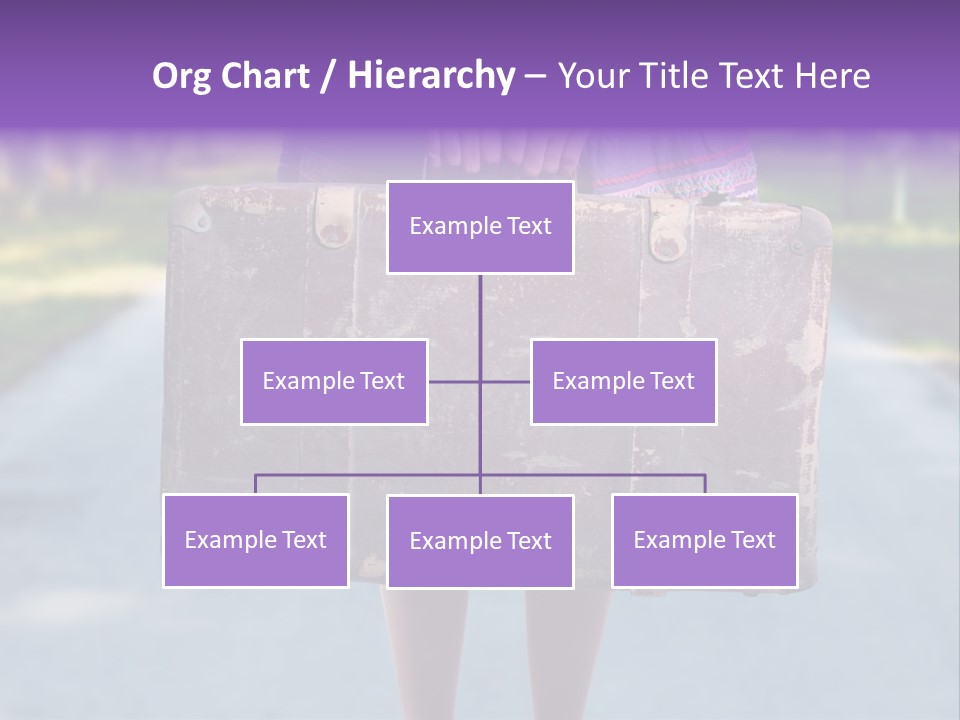 Org Chart / Hierarchy – Your Title Text Here

Example Text

Example Text

Example Text

Example Text

Example Text

Example Text